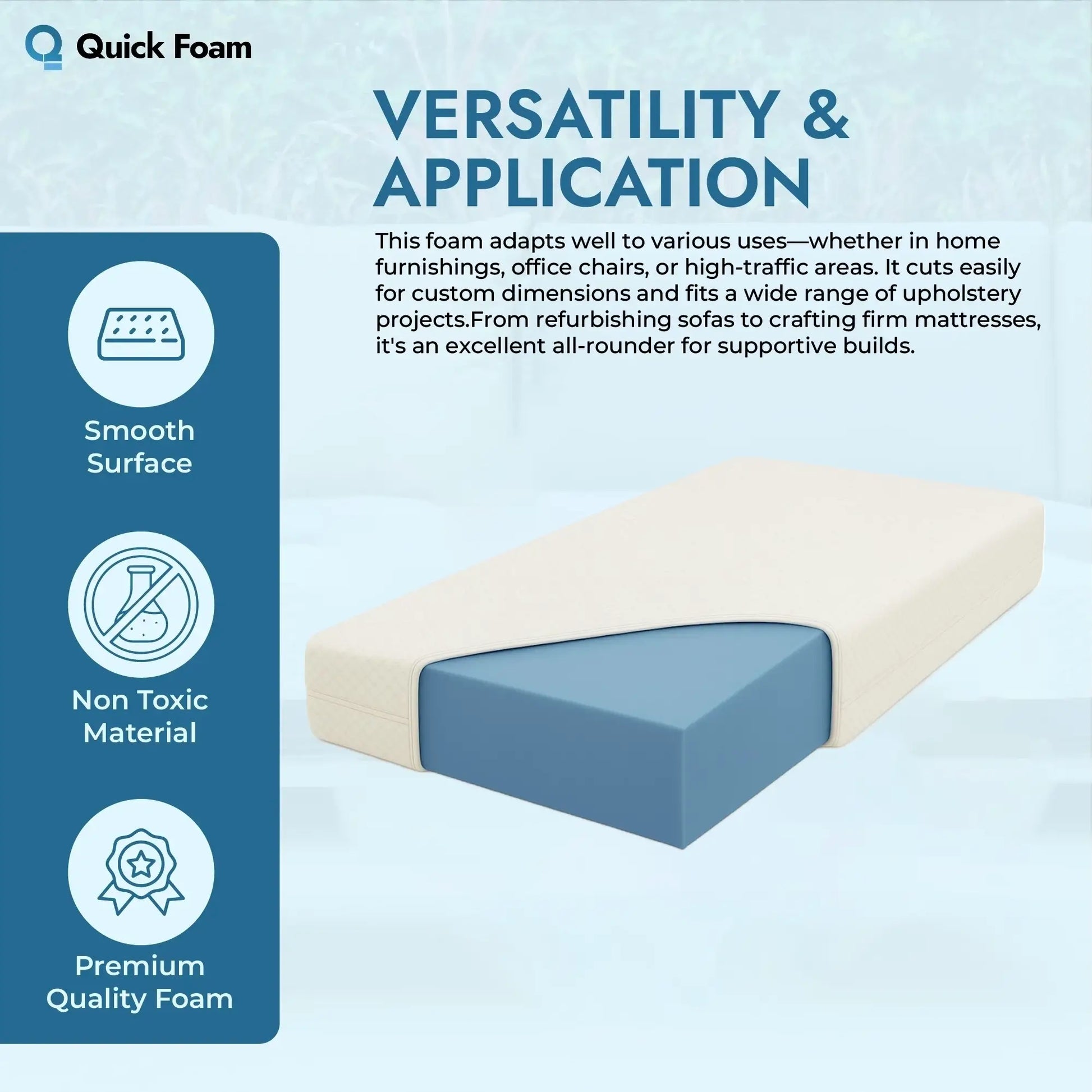 Quick Foam

VERSATILITY & APPLICATION

This foam adapts well to various uses—whether in home furnishings, office chairs, or high-traffic areas. It cuts easily for custom dimensions and fits a wide range of upholstery projects.From refurbishing sofas to crafting firm mattresses, it's an excellent all-rounder for supportive builds.

Smooth Surface

Non Toxic Material

Premium Quality Foam